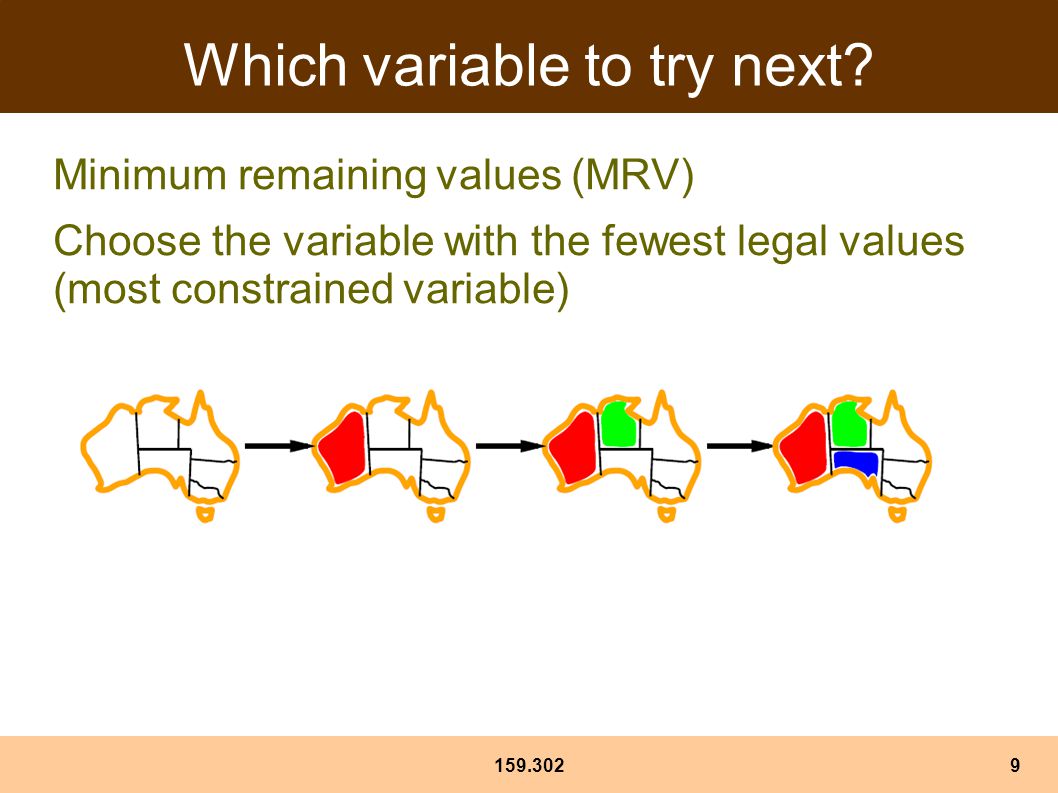 Which variable to try next?

Minimum remaining values (MRV)

Choose the variable with the fewest legal values (most constrained variable)

159.302

9